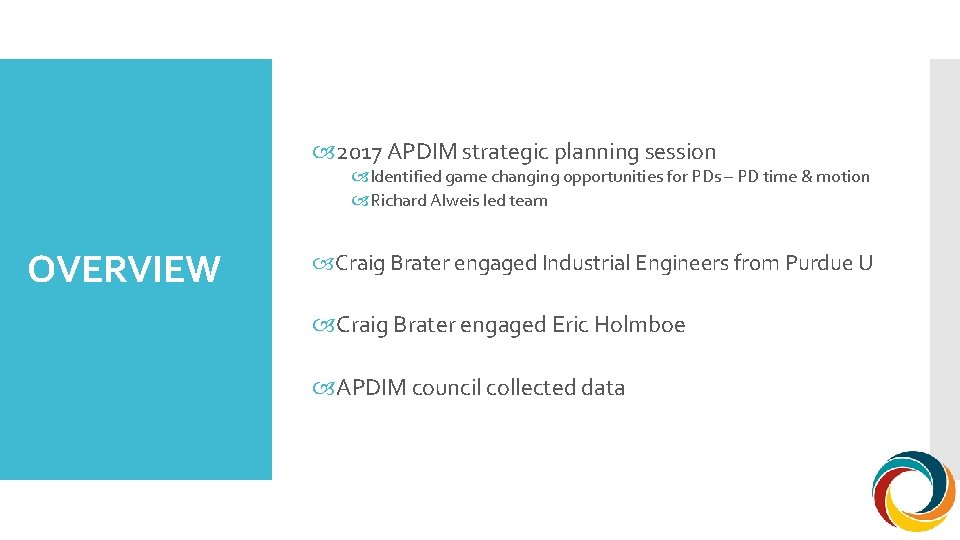 OVERVIEW

2017 APDIM strategic planning session

Identified game changing opportunities for PDs – PD time & motion

Richard Alweis led team

Craig Brater engaged Industrial Engineers from Purdue U

Craig Brater engaged Eric Holmboe

APDIM council collected data